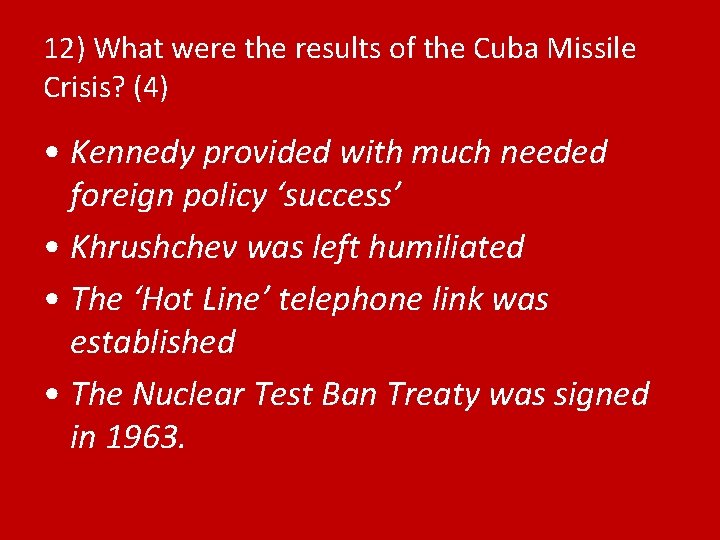 12) What were the results of the Cuba Missile Crisis? (4)

• Kennedy provided with much needed foreign policy ‘success’

• Khrushchev was left humiliated

• The ‘Hot Line’ telephone link was established

• The Nuclear Test Ban Treaty was signed in 1963.